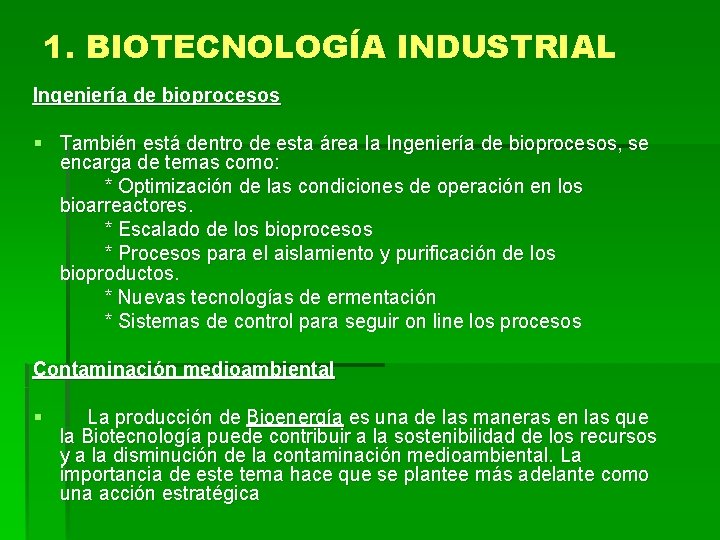 1. BIOTECNOLOGÍA INDUSTRIAL

Ingeniería de bioprocesos

▪ También está dentro de esta área la Ingeniería de bioprocesos, se encarga de temas como:
* Optimización de las condiciones de operación en los bioarreactores.
* Escalado de los bioprocesos
* Procesos para el aislamiento y purificación de los bioproductos.
* Nuevas tecnologías de ermentación
* Sistemas de control para seguir on line los procesos

Contaminación medioambiental

▪ La producción de Bioenergía es una de las maneras en las que la Biotecnología puede contribuir a la sostenibilidad de los recursos y a la disminución de la contaminación medioambiental. La importancia de este tema hace que se plantee más adelante como una acción estratégica